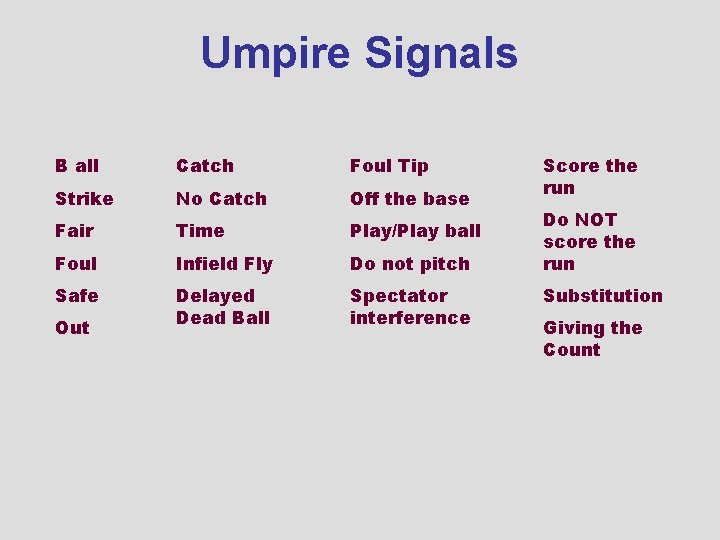 Umpire Signals

B all

Strike

Fair

Foul

Safe

Out

Catch

No Catch

Time

Infield Fly

Delayed Dead Ball

Foul Tip

Off the base

Play/Play ball

Do not pitch

Spectator interference

Score the run

Do NOT score the run

Substitution

Giving the Count